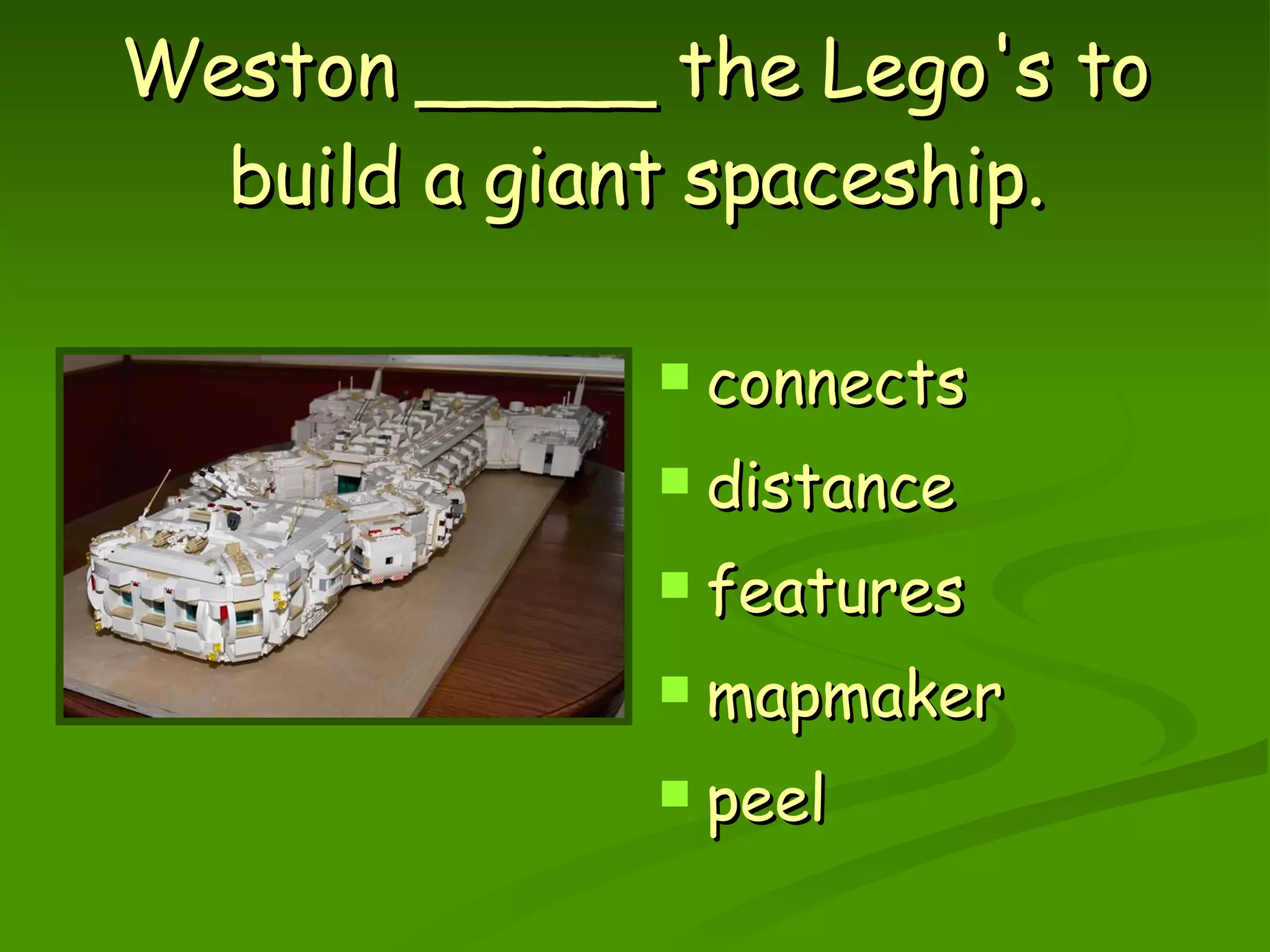 Weston ______ the Lego's to build a giant spaceship.

- connects
- distance
- features
- mapmaker
- peel